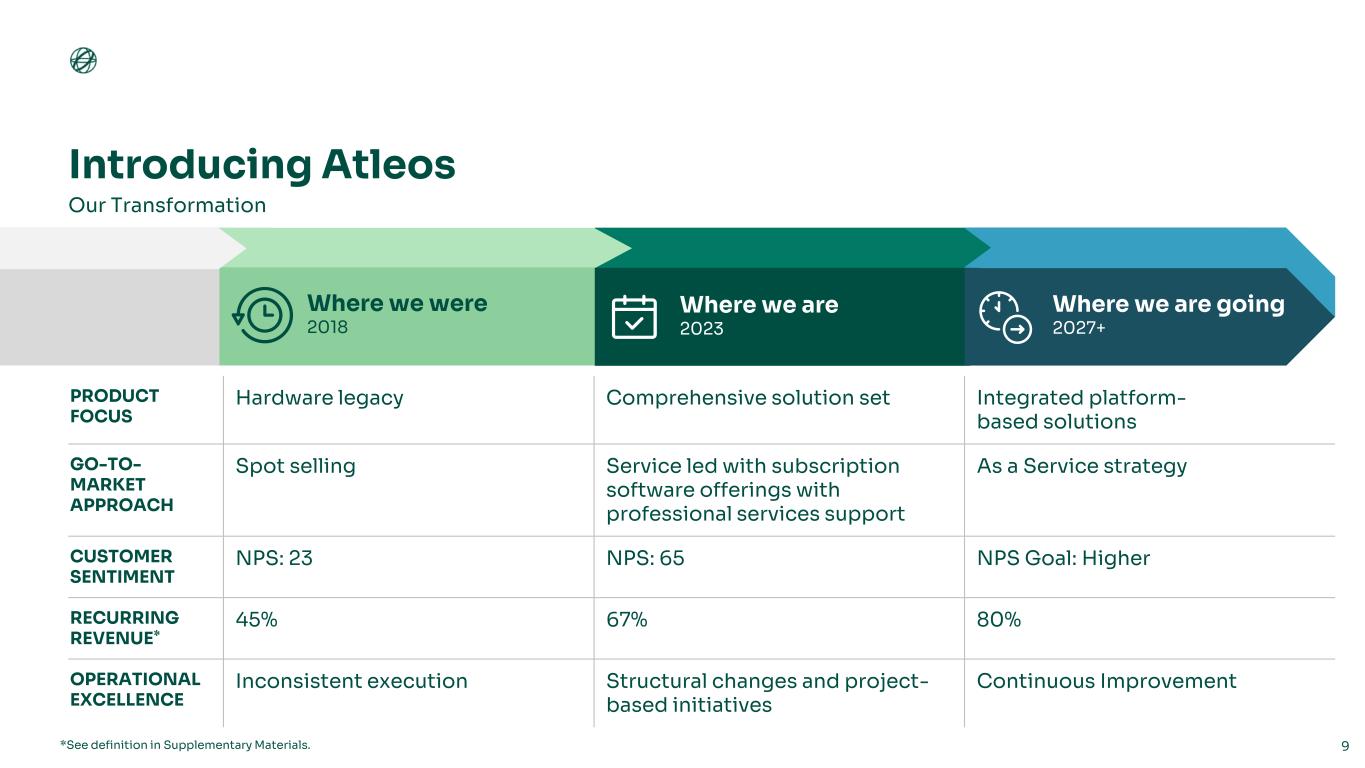 Introducing Atleos

Our Transformation

| | Where we were 2018 | Where we are 2023 | Where we are going 2027+ |
|---|---|---|---|
| PRODUCT FOCUS | Hardware legacy | Comprehensive solution set | Integrated platform-based solutions |
| GO-TO-MARKET APPROACH | Spot selling | Service led with subscription software offerings with professional services support | As a Service strategy |
| CUSTOMER SENTIMENT | NPS: 23 | NPS: 65 | NPS Goal: Higher |
| RECURRING REVENUE* | 45% | 67% | 80% |
| OPERATIONAL EXCELLENCE | Inconsistent execution | Structural changes and project-based initiatives | Continuous Improvement |

*See definition in Supplementary Materials.

9